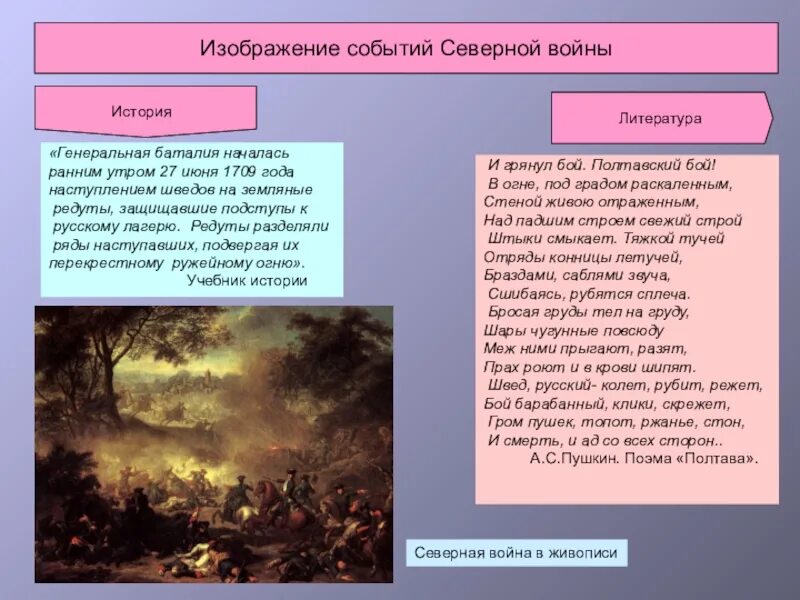 Изображение событий Северной войны

История

«Генеральная баталия началась ранним утром 27 июня 1709 года наступлением шведов на земляные редуты, защищавшие подступы к русскому лагерю. Редуты разделяли ряды наступавших, подвергая их перекрестному ружейному огню».
Учебник истории

Литература

И грянул бой. Полтавский бой!
В огне, под градом раскаленным,
Стеной живою отраженным,
Над падшим строем свежий строй
Штыки смыкает. Тяжкой тучей
Отряды конницы летучей,
Браздами, саблями звуча,
Сшибаясь, рубятся сплеча.
Бросая груды тел на груду,
Шары чугунные повсюду
Меж ними прыгают, разят,
Прах роют и в крови шипят.
Швед, русский- колет, рубит, режет,
Бой барабанный, клики, скрежет,
Гром пушек, топот, ржанье, стон,
И смерть, и ад со всех сторон..
А.С.Пушкин. Поэма «Полтава».

Северная война в живописи